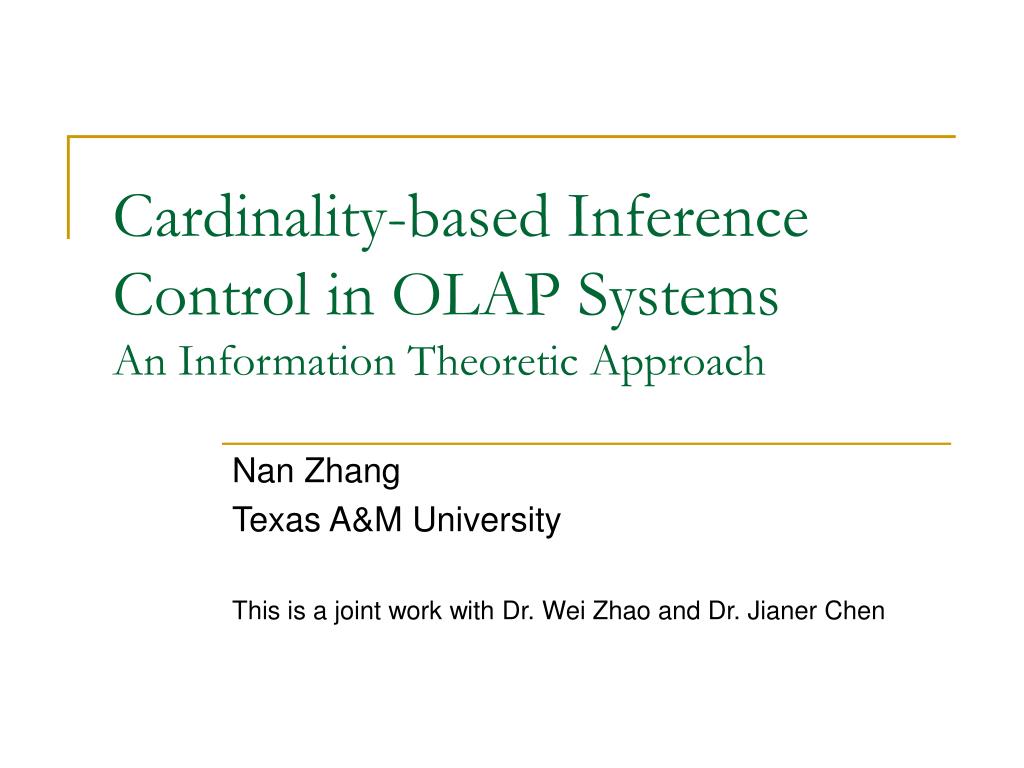 Cardinality-based Inference Control in OLAP Systems
An Information Theoretic Approach

Nan Zhang
Texas A&M University

This is a joint work with Dr. Wei Zhao and Dr. Jianer Chen